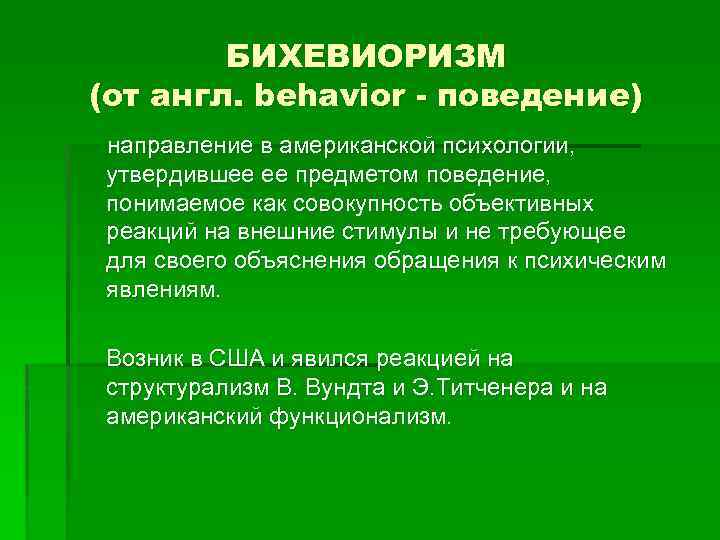 БИХЕВИОРИЗМ
(от англ. behavior - поведение)

направление в американской психологии, утвердившее ее предметом поведение, понимаемое как совокупность объективных реакций на внешние стимулы и не требующее для своего объяснения обращения к психическим явлениям.

Возник в США и явился реакцией на структурализм В. Вундта и Э.Титченера и на американский функционализм.